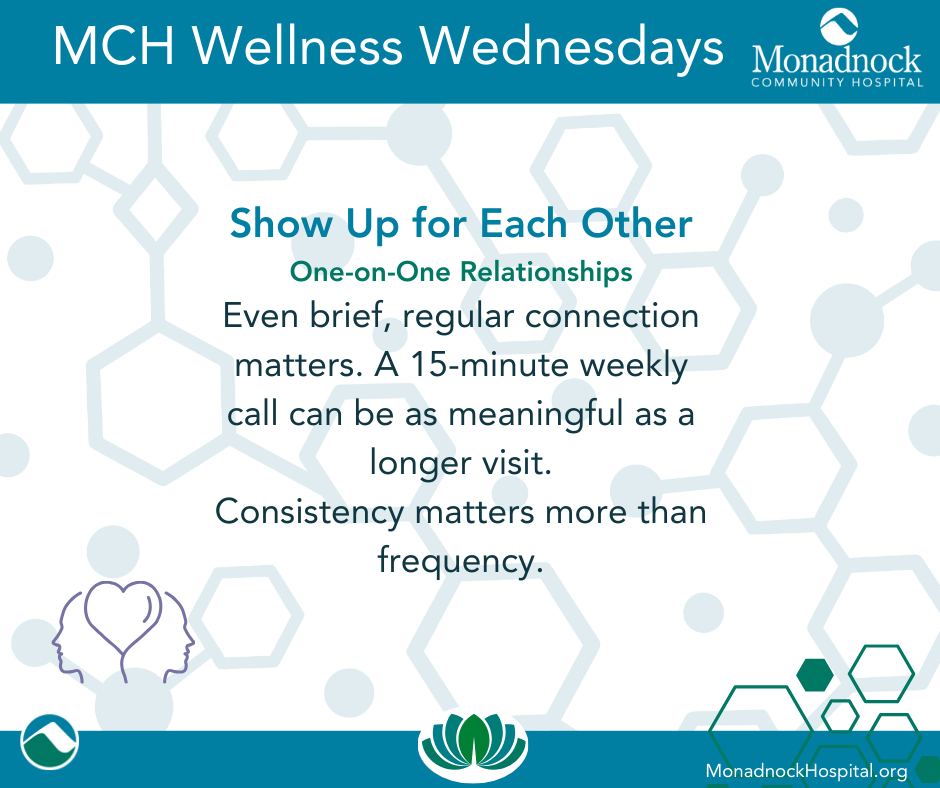 MCH Wellness Wednesdays

Monadnock
COMMUNITY HOSPITAL

Show Up for Each Other

One-on-One Relationships

Even brief, regular connection matters. A 15-minute weekly call can be as meaningful as a longer visit.
Consistency matters more than frequency.

MonadnockHospital.org